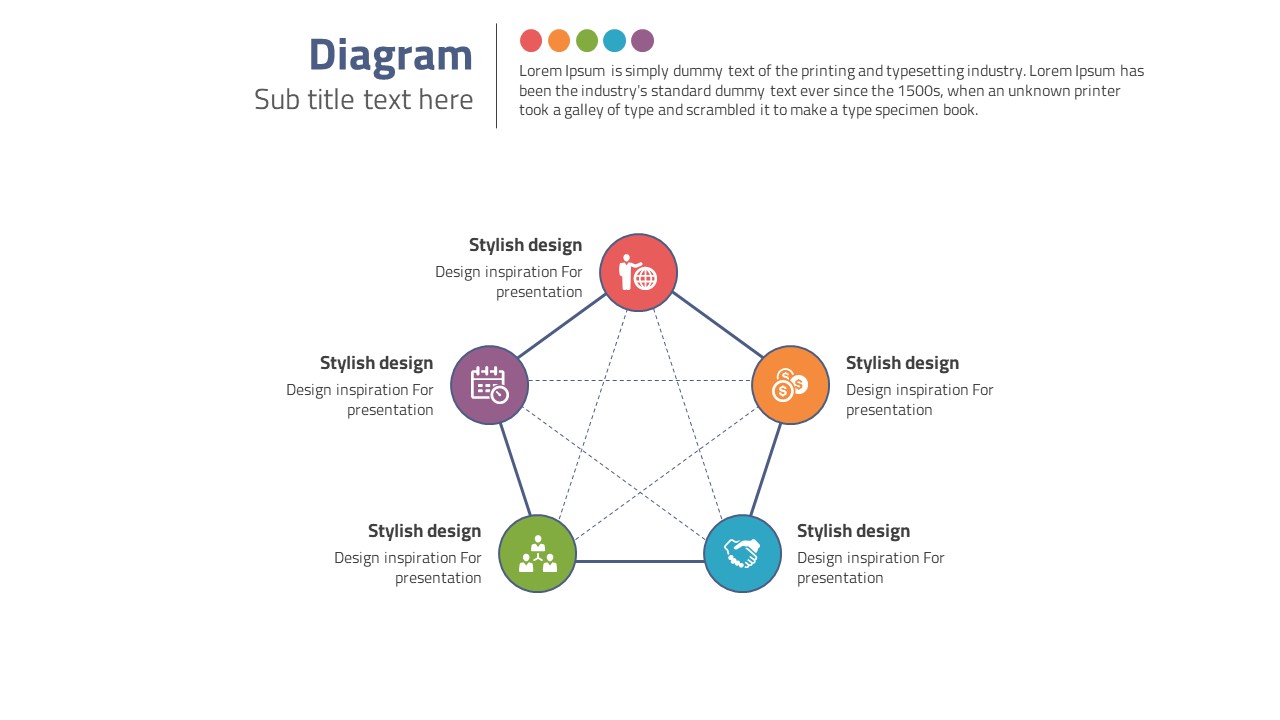 Diagram
Sub title text here

Lorem Ipsum is simply dummy text of the printing and typesetting industry. Lorem Ipsum has been the industry's standard dummy text ever since the 1500s, when an unknown printer took a galley of type and scrambled it to make a type specimen book.

Stylish design
Design inspiration For presentation

Stylish design
Design inspiration For presentation

Stylish design
Design inspiration For presentation

Stylish design
Design inspiration For presentation

Stylish design
Design inspiration For presentation